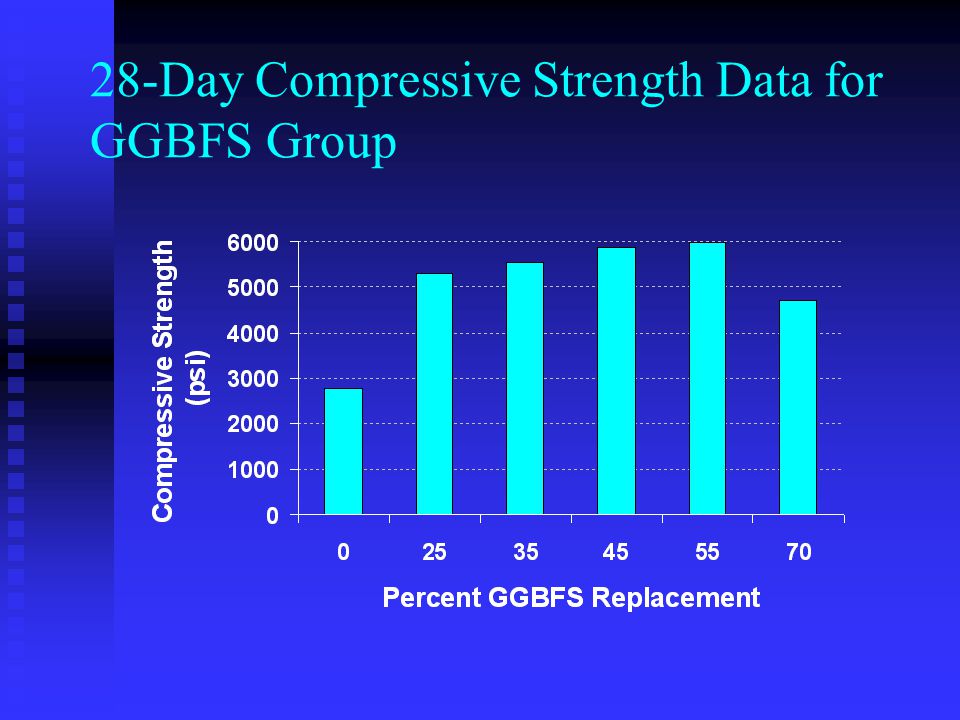 28-Day Compressive Strength Data for GGBFS Group

Compressive Strength (psi)

6000
5000
4000
3000
2000
1000
0

0
25
35
45
55
70

Percent GGBFS Replacement